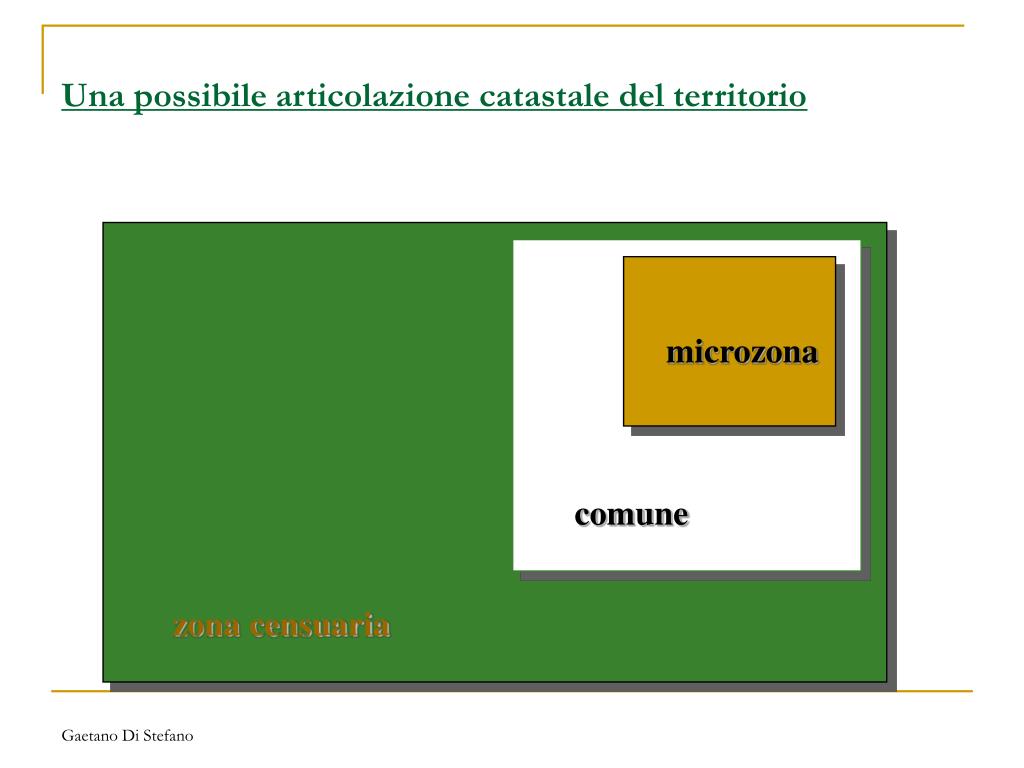 Una possibile articolazione catastale del territorio

microzona

comune

zona censuaria

Gaetano Di Stefano